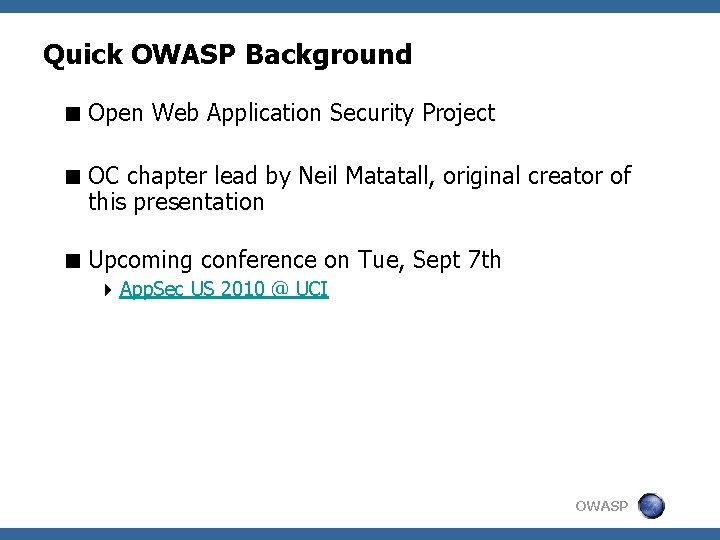 Quick OWASP Background

Open Web Application Security Project

OC chapter lead by Neil Matatall, original creator of this presentation

Upcoming conference on Tue, Sept 7th

AppSec US 2010 @ UCI

OWASP